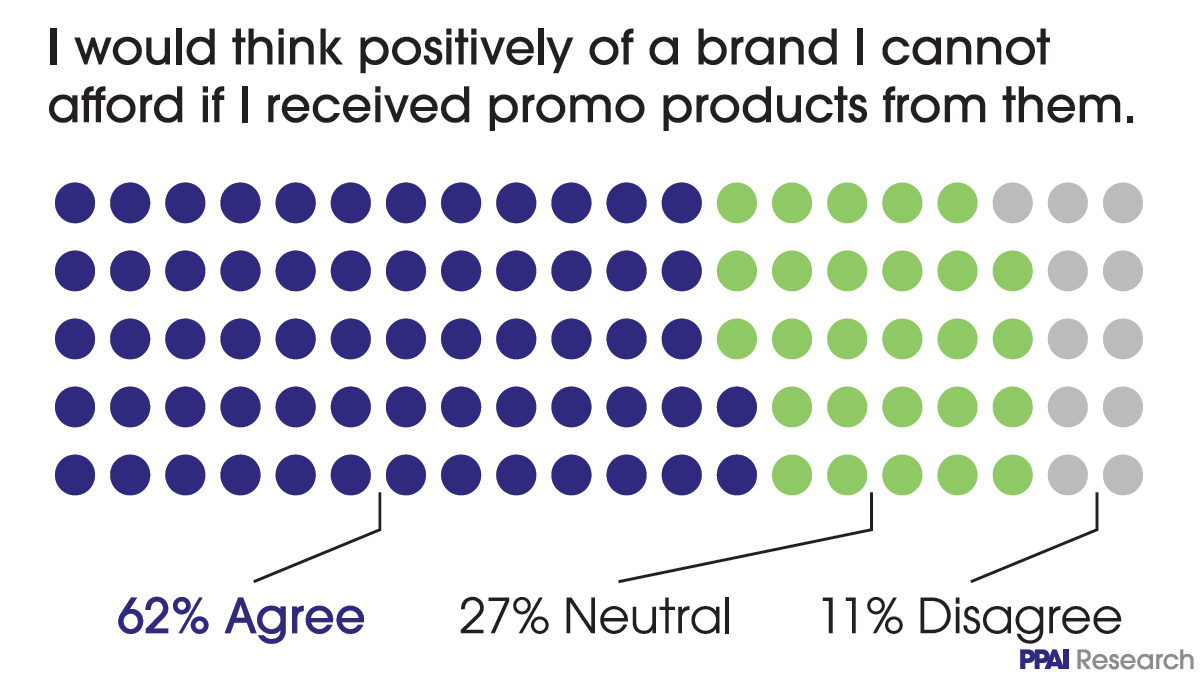 I would think positively of a brand I cannot afford if I received promo products from them.

62% Agree 27% Neutral 11% Disagree

PPAI Research